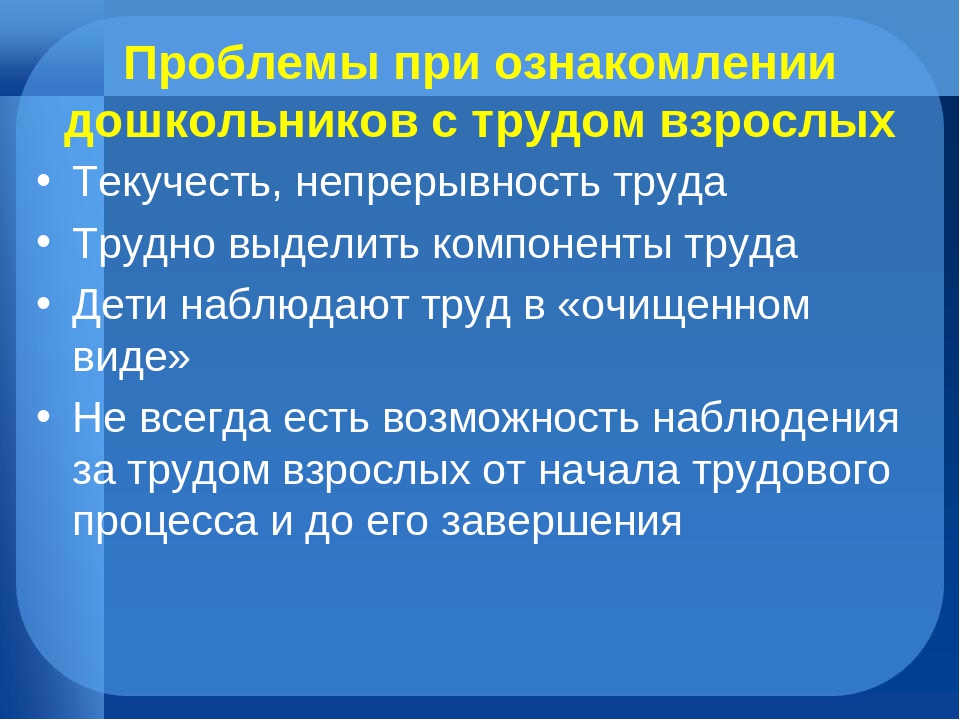 Проблемы при ознакомлении дошкольников с трудом взрослых

• Текучесть, непрерывность труда
• Трудно выделить компоненты труда
• Дети наблюдают труд в «очищенном виде»
• Не всегда есть возможность наблюдения за трудом взрослых от начала трудового процесса и до его завершения